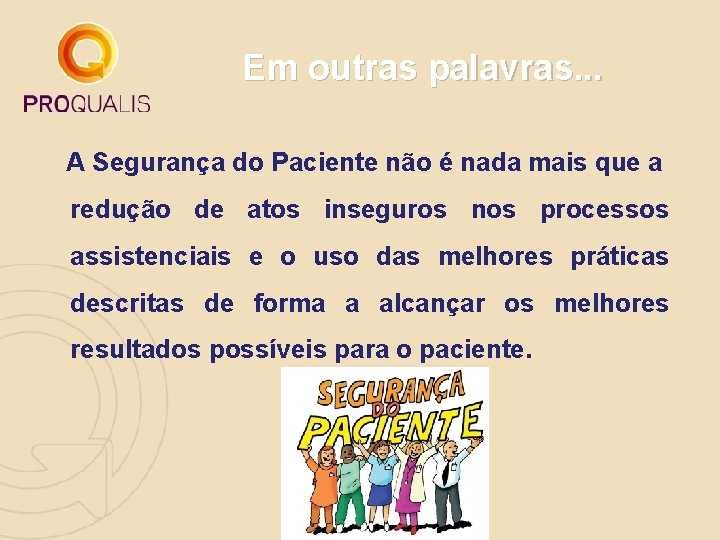 PROQUALIS

Em outras palavras...

A Segurança do Paciente não é nada mais que a redução de atos inseguros nos processos assistenciais e o uso das melhores práticas descritas de forma a alcançar os melhores resultados possíveis para o paciente.

SEGURANÇA DO PACIENTE